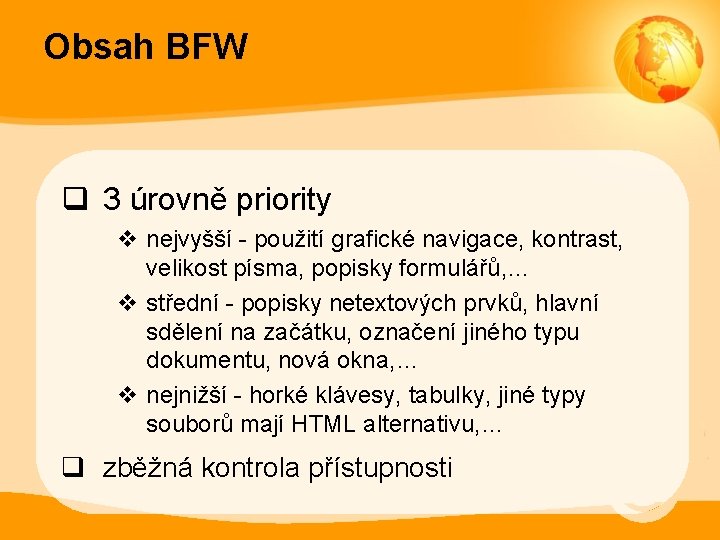 Obsah BFW

❑ 3 úrovně priority

❖ nejvyšší - použití grafické navigace, kontrast, velikost písma, popisky formulářů,…

❖ střední - popisky netextových prvků, hlavní sdělení na začátku, označení jiného typu dokumentu, nová okna,…

❖ nejnižší - horké klávesy, tabulky, jiné typy souborů mají HTML alternativu,…

❑ zběžná kontrola přístupnosti